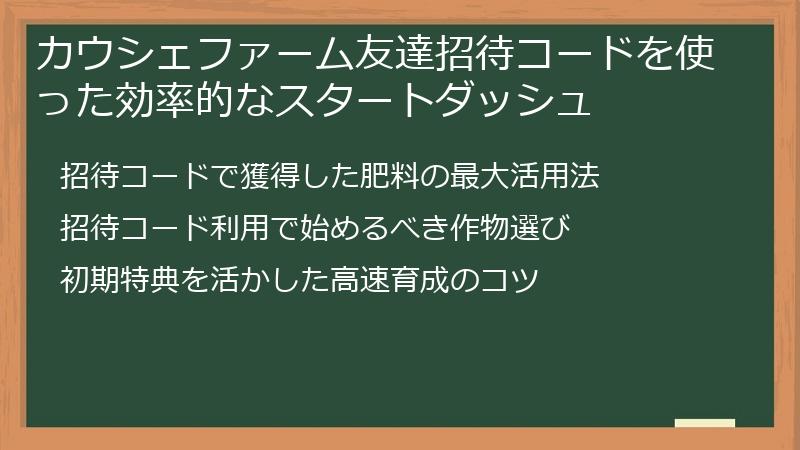 カウシェファーム友達招待コードを使った効率的なスタートダッシュ

招待コードで獲得した肥料の最大活用法

招待コード利用で始めるべき作物選び

初期特典を活かした高速育成のコツ